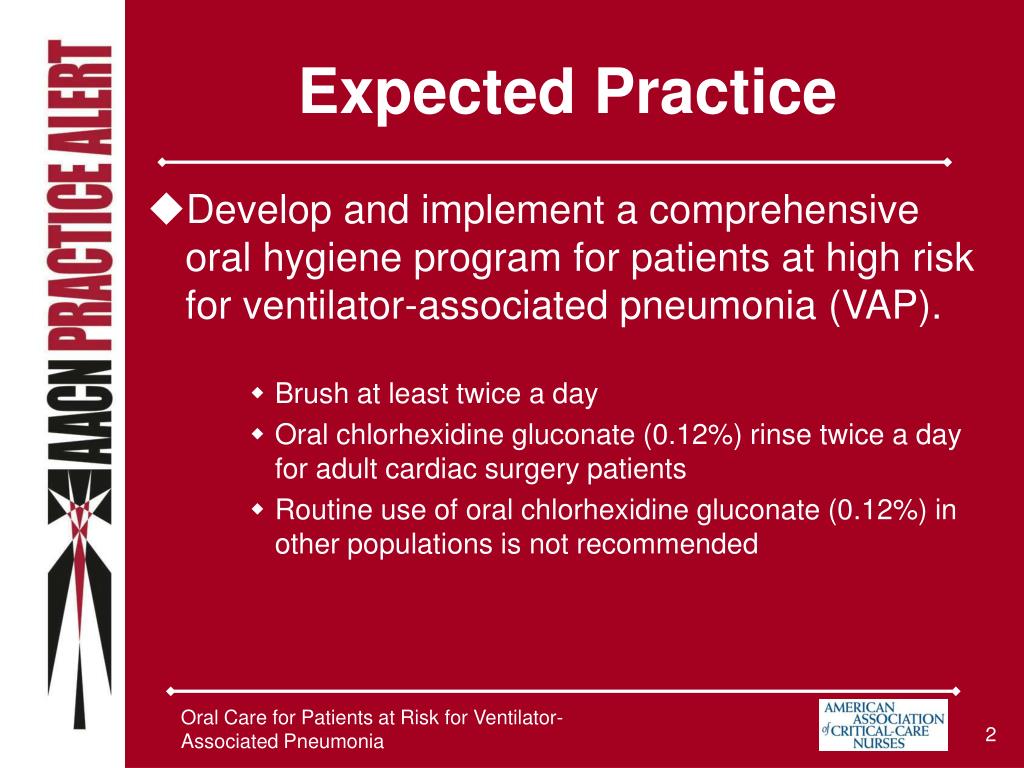 AACN PRACTICE ALERT

Expected Practice

◆Develop and implement a comprehensive oral hygiene program for patients at high risk for ventilator-associated pneumonia (VAP).

◆ Brush at least twice a day
◆ Oral chlorhexidine gluconate (0.12%) rinse twice a day for adult cardiac surgery patients
◆ Routine use of oral chlorhexidine gluconate (0.12%) in other populations is not recommended

Oral Care for Patients at Risk for Ventilator-Associated Pneumonia

AMERICAN ASSOCIATION of CRITICAL-CARE NURSES

2